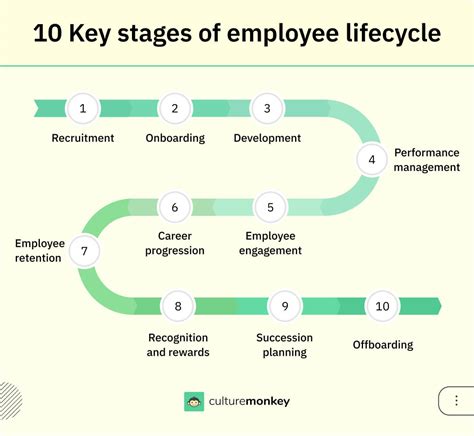 10 Key stages of employee lifecycle

1
Recruitment

2
Onboarding

3
Development

4
Performance management

5
Employee engagement

6
Career progression

7
Employee retention

8
Recognition and rewards

9
Succession planning

10
Offboarding

culturemonkey